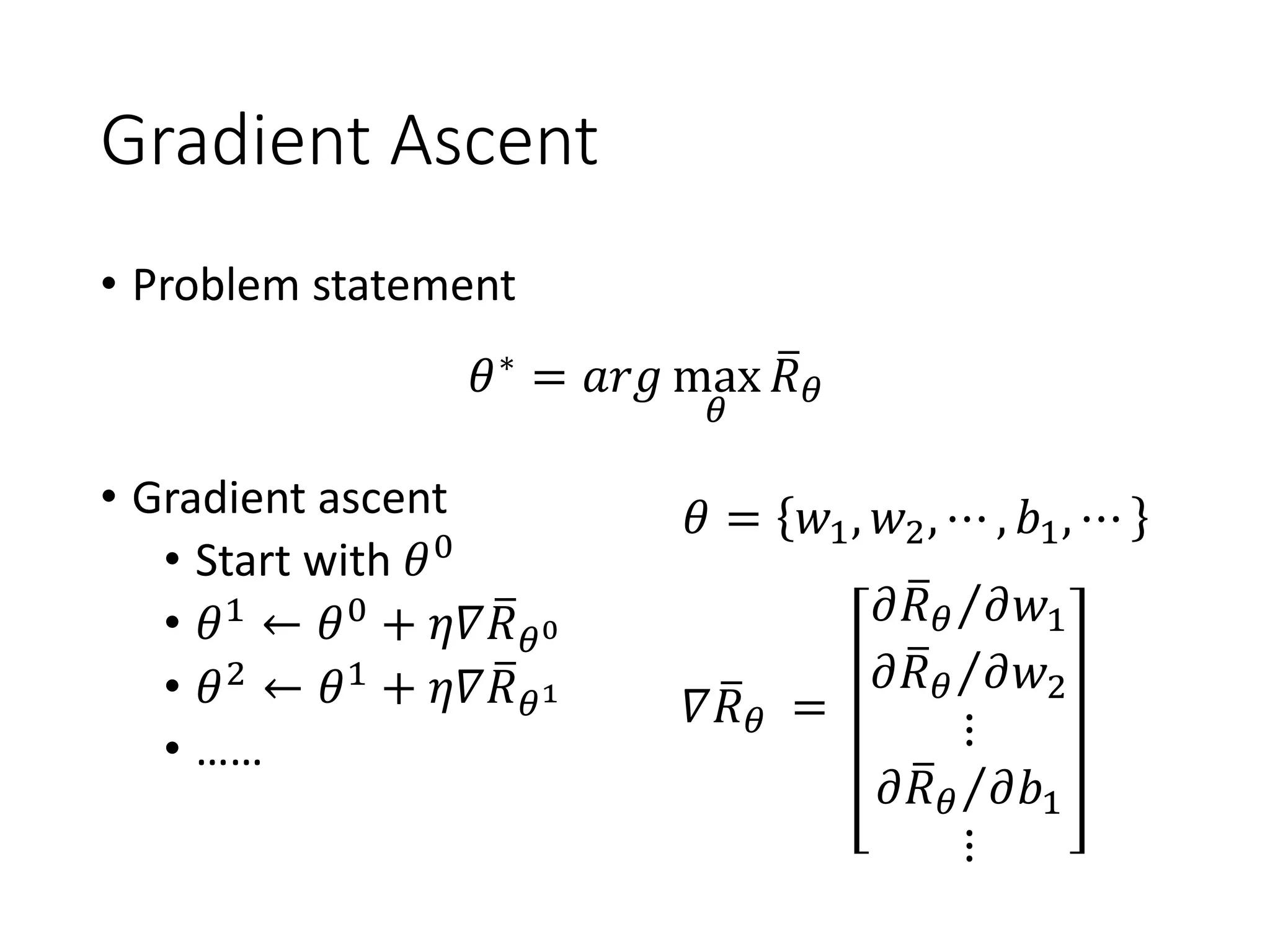 Gradient Ascent

• Problem statement

$\theta^* = arg \max_{\theta} \bar{R}_\theta$

• Gradient ascent
  • Start with $\theta^0$
  • $\theta^1 \leftarrow \theta^0 + \eta \nabla \bar{R}_{\theta^0}$
  • $\theta^2 \leftarrow \theta^1 + \eta \nabla \bar{R}_{\theta^1}$
  • ……

$\theta = \{w_1, w_2, \cdots, b_1, \cdots\}$

$\nabla \bar{R}_\theta = \begin{bmatrix} \partial \bar{R}_\theta / \partial w_1 \\ \partial \bar{R}_\theta / \partial w_2 \\ \vdots \\ \partial \bar{R}_\theta / \partial b_1 \\ \vdots \end{bmatrix}$